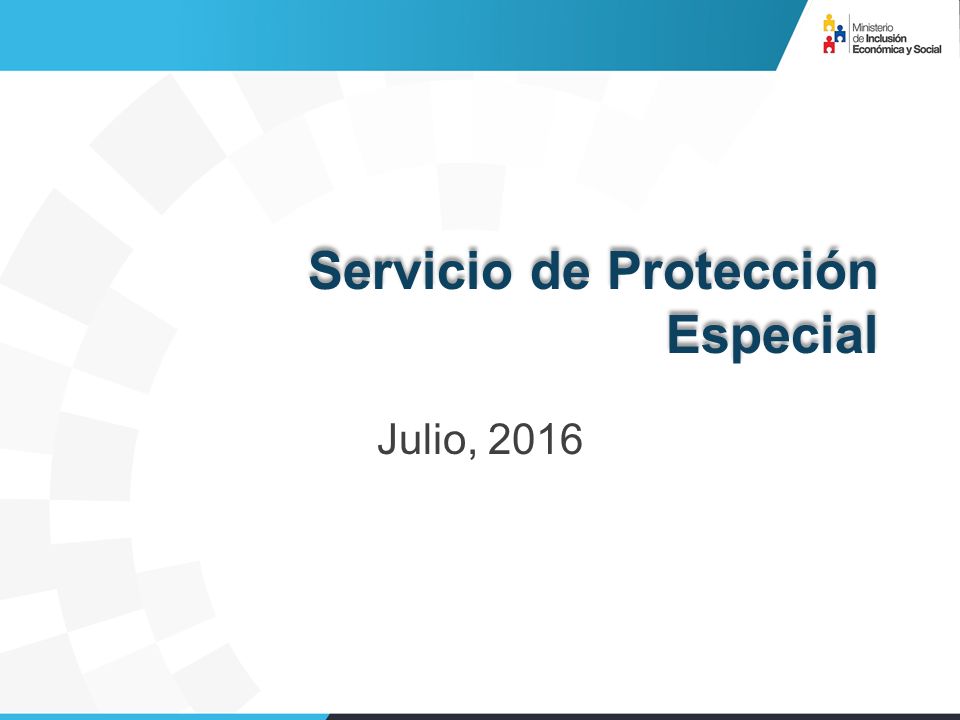 Ministerio de Inclusión Económica y Social

Servicio de Protección Especial

Julio, 2016